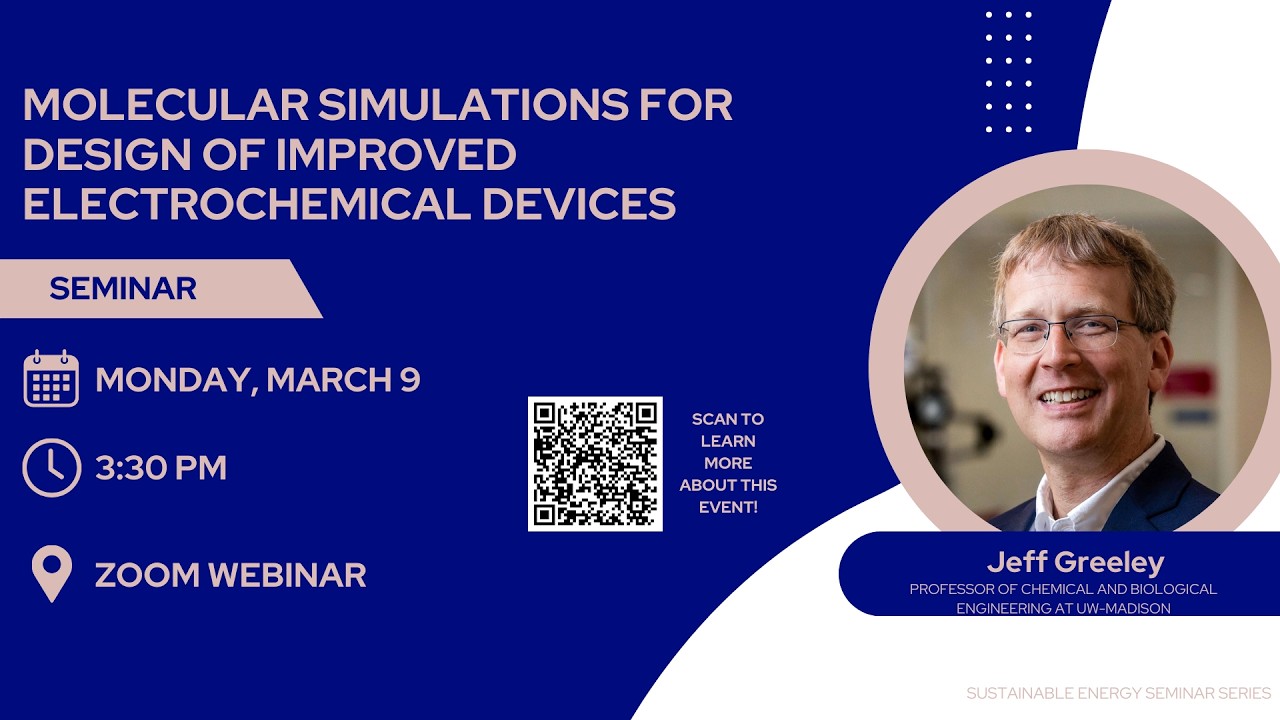 MOLECULAR SIMULATIONS FOR DESIGN OF IMPROVED ELECTROCHEMICAL DEVICES

SEMINAR

MONDAY, MARCH 9

3:30 PM

ZOOM WEBINAR

SCAN TO LEARN MORE ABOUT THIS EVENT!

Jeff Greeley
PROFESSOR OF CHEMICAL AND BIOLOGICAL ENGINEERING AT UW-MADISON

SUSTAINABLE ENERGY SEMINAR SERIES